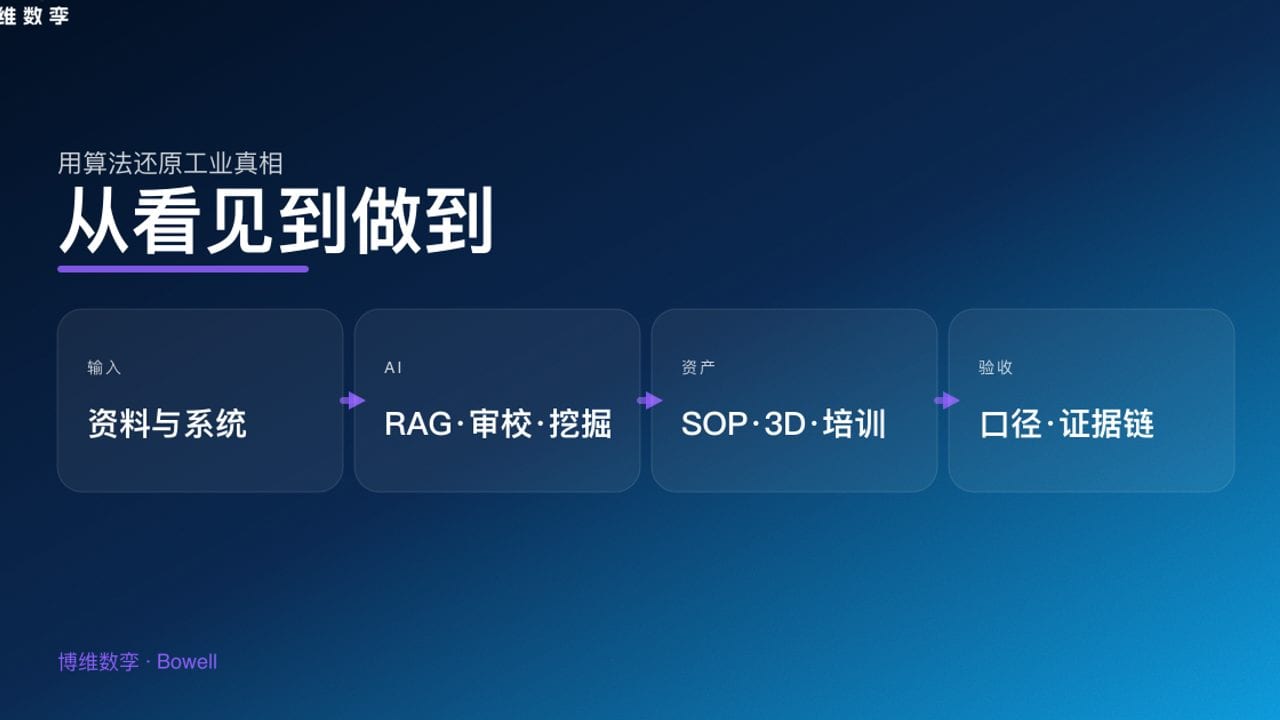 维数孪

用算法还原工业真相

从看见到做到

输入

资料与系统

AI

RAG·审校·挖掘

资产

SOP·3D·培训

验收

口径·证据链

博维数孪 · Bowell